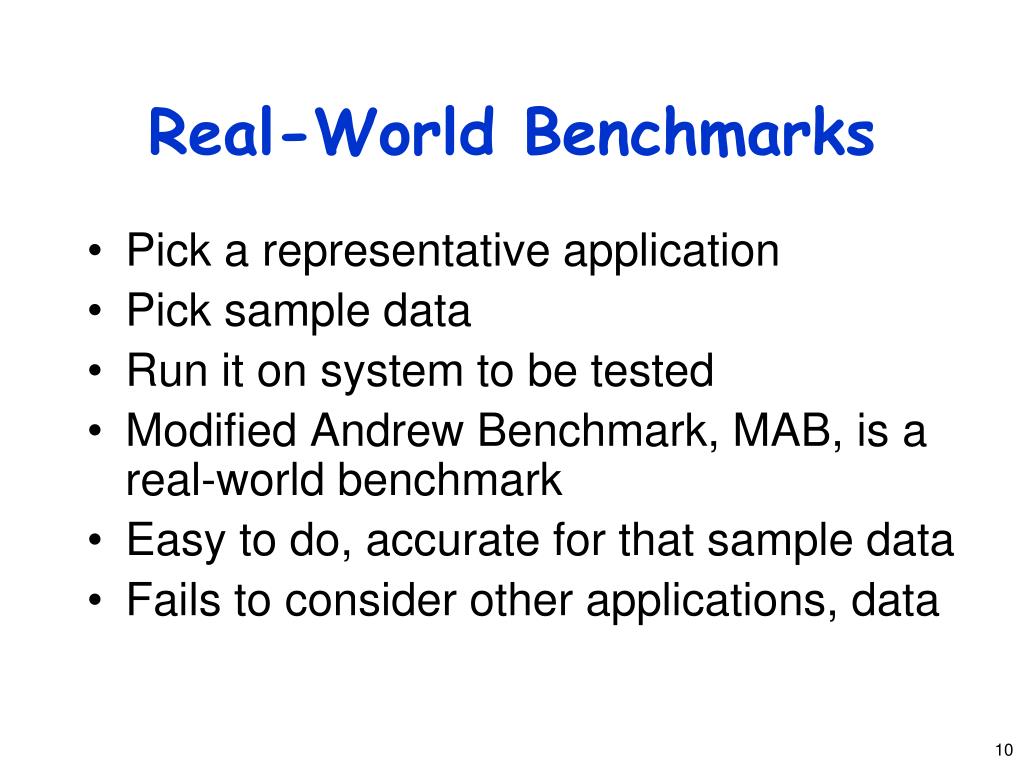 Real-World Benchmarks

• Pick a representative application
• Pick sample data
• Run it on system to be tested
• Modified Andrew Benchmark, MAB, is a real-world benchmark
• Easy to do, accurate for that sample data
• Fails to consider other applications, data

10